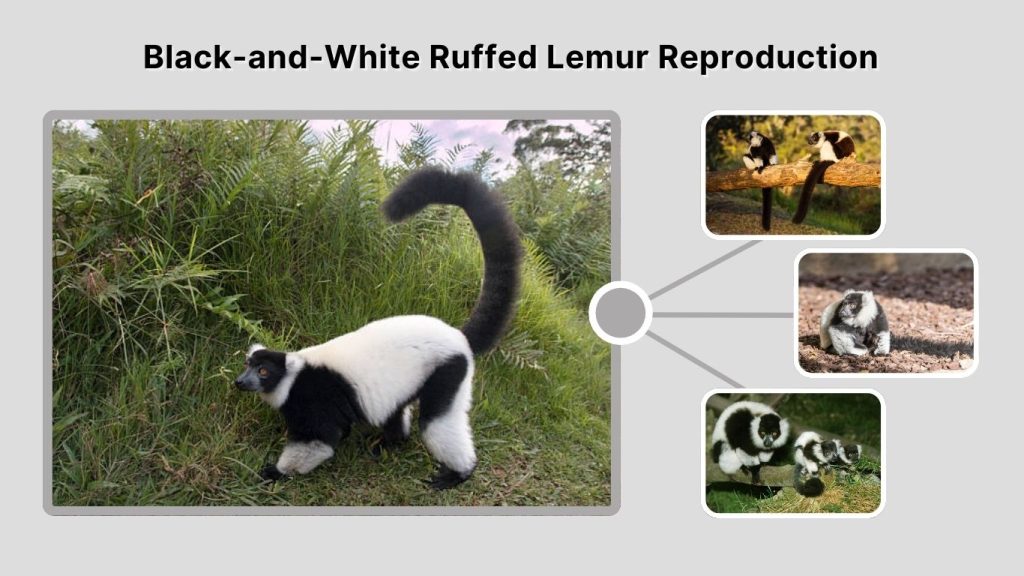 Black-and-White Ruffed Lemur Reproduction